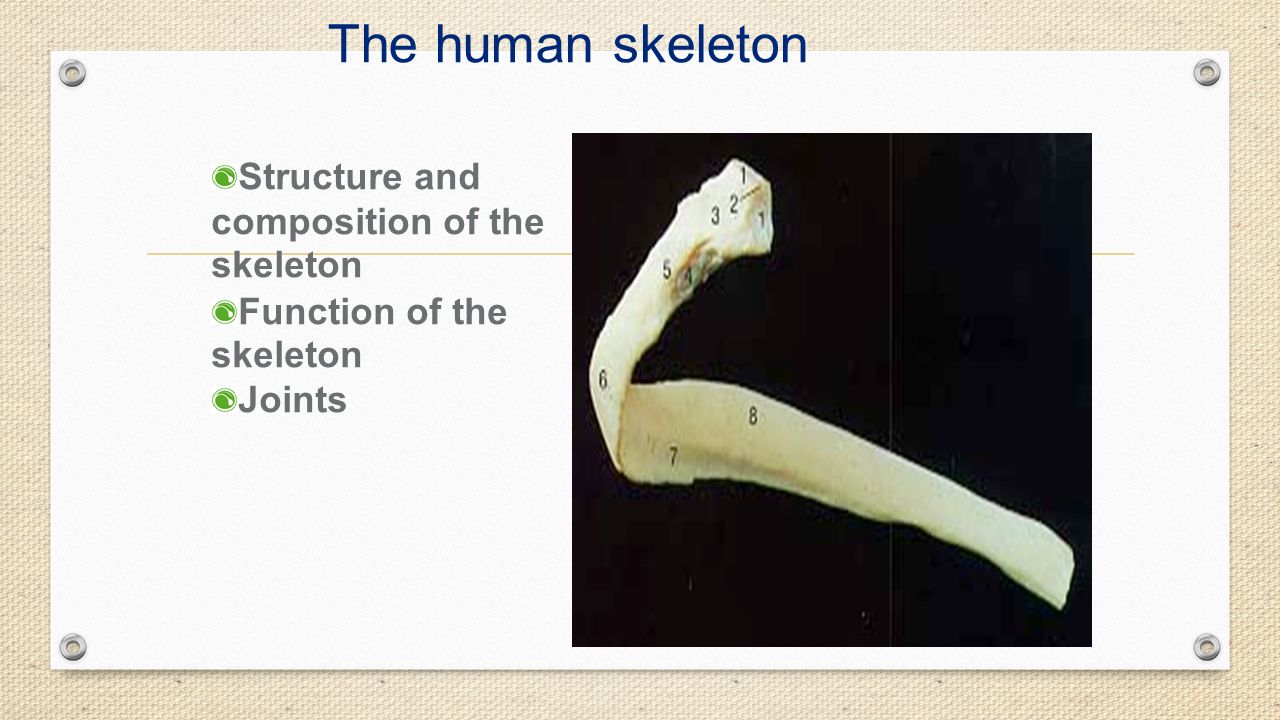 The human skeleton

Structure and composition of the skeleton
Function of the skeleton
Joints

1
2
3
1
5
4
6
8
7